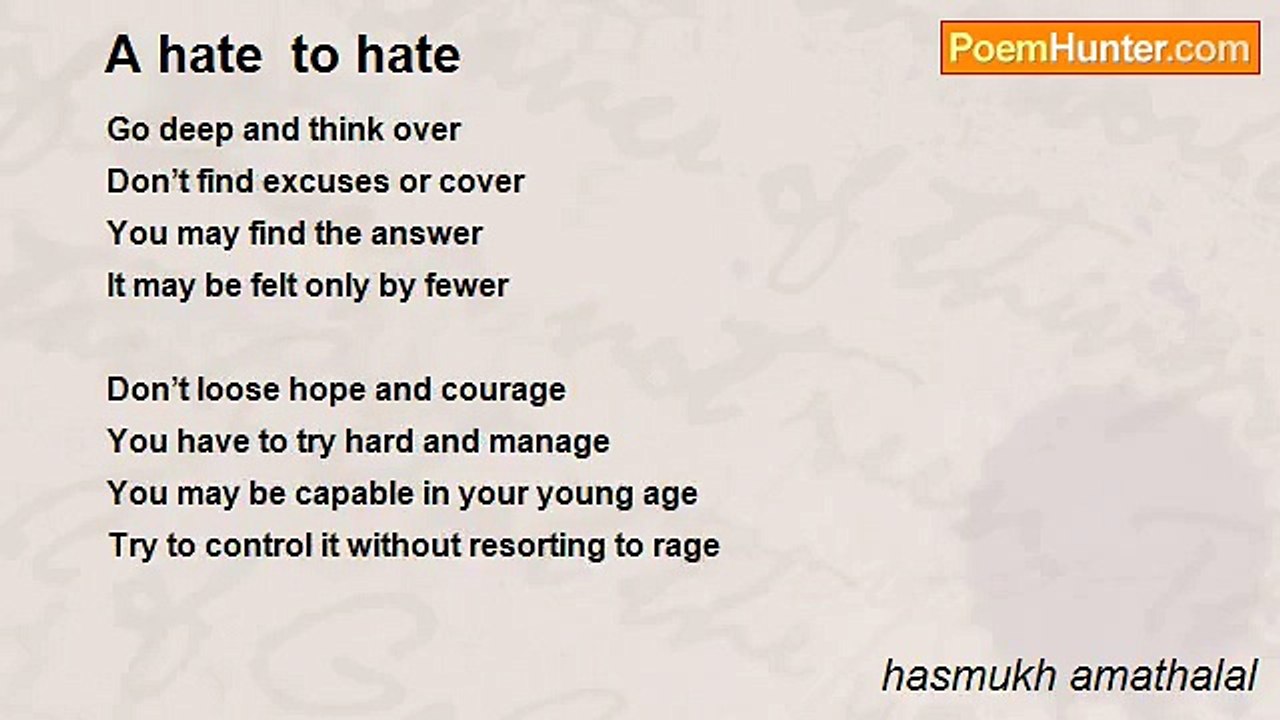 A hate  to hate

PoemHunter.com

Go deep and think over
Don’t find excuses or cover
You may find the answer
It may be felt only by fewer

Don’t loose hope and courage
You have to try hard and manage
You may be capable in your young age
Try to control it without resorting to rage

hasmukh amathalal